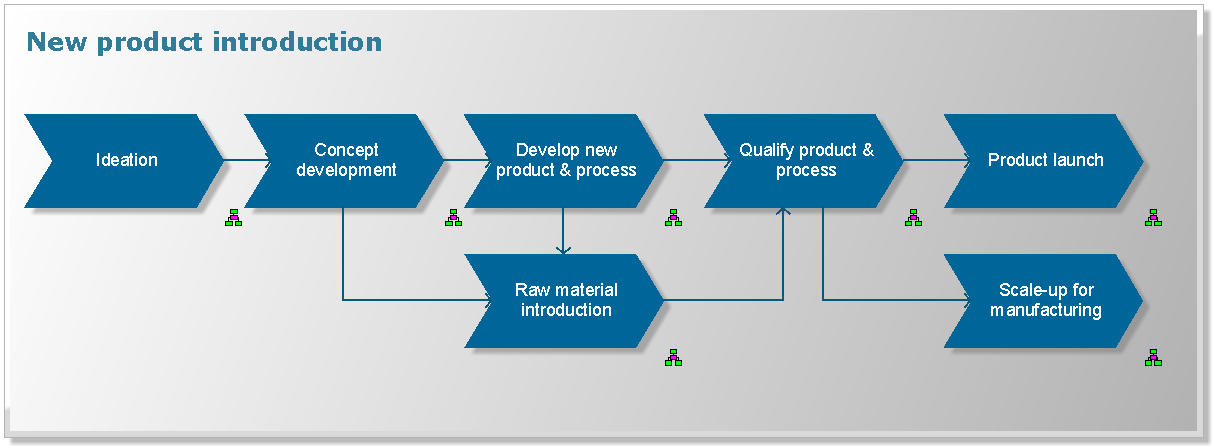 New product introduction

Ideation

Concept development

Develop new product & process

Qualify product & process

Product launch

Raw material introduction

Scale-up for manufacturing